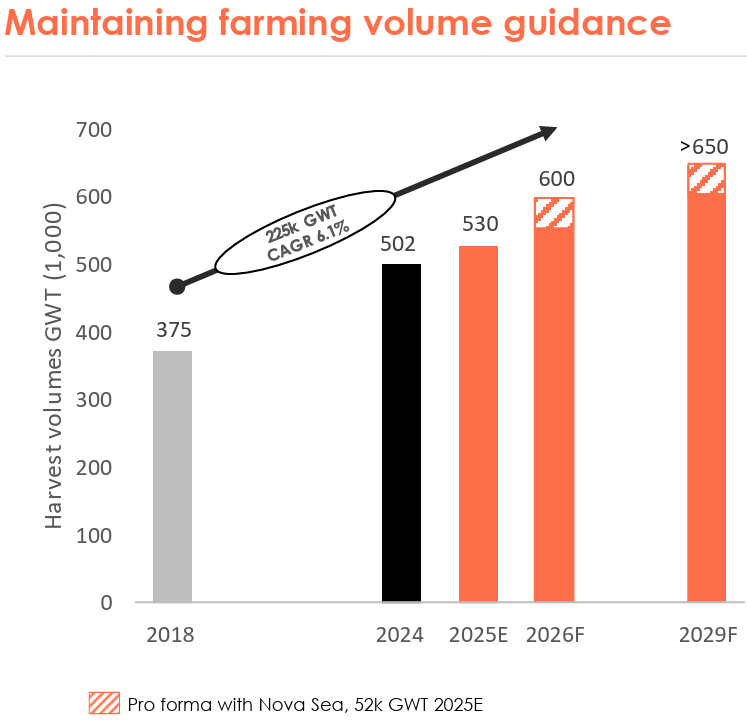 Maintaining farming volume guidance

Harvest volumes GWT (1,000)

700
600
500
400
300
200
100
0

225k GWT
CAGR 6.1%

375
502
530
600
>650

2018
2024
2025E
2026F
2029F

Pro forma with Nova Sea, 52k GWT 2025E